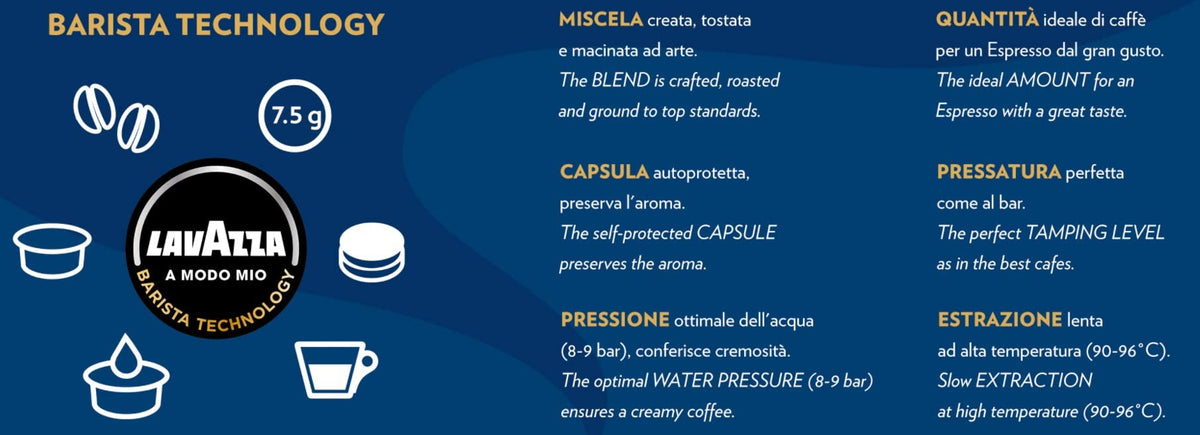 BARISTA TECHNOLOGY

7.5 g

LAVAZZA
A MODO MIO
BARISTA TECHNOLOGY

MISCELA creata, tostata e macinata ad arte.
The BLEND is crafted, roasted and ground to top standards.

CAPSULA autoprotetta, preserva l'aroma.
The self-protected CAPSULE preserves the aroma.

PRESSIONE ottimale dell'acqua (8-9 bar), conferisce cremosità.
The optimal WATER PRESSURE (8-9 bar) ensures a creamy coffee.

QUANTITÀ ideale di caffè per un Espresso dal gran gusto.
The ideal AMOUNT for an Espresso with a great taste.

PRESSATURA perfetta come al bar.
The perfect TAMPING LEVEL as in the best cafes.

ESTRAZIONE lenta ad alta temperatura (90-96°C).
Slow EXTRACTION at high temperature (90-96°C).